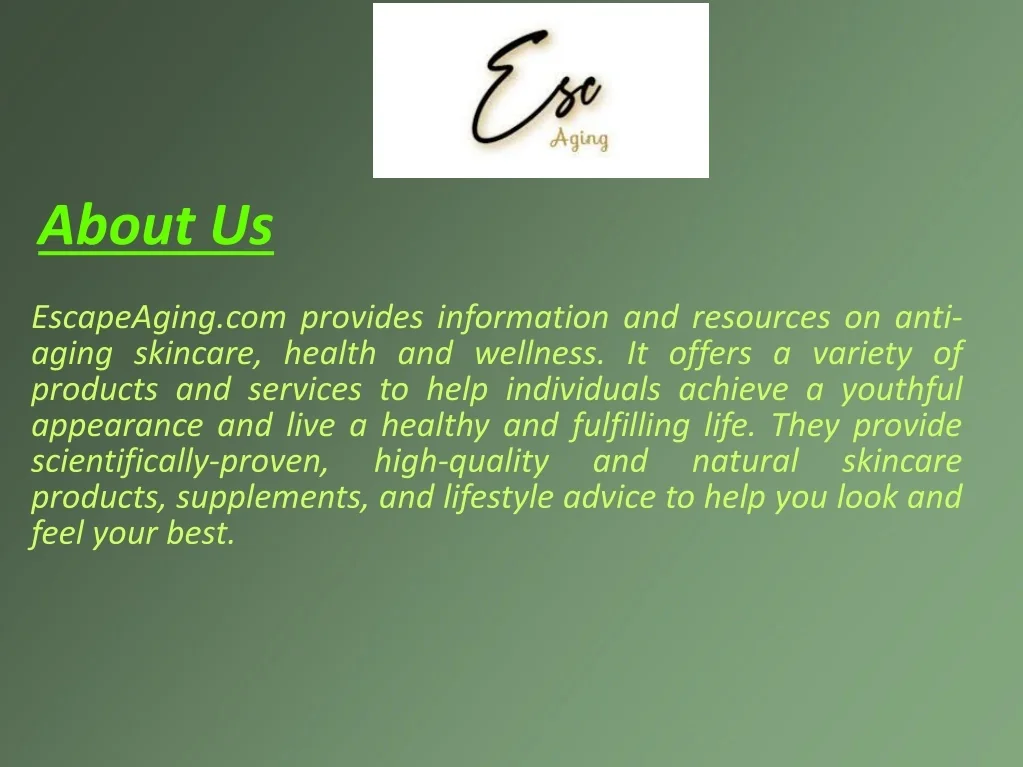 Esc
Aging

About Us

EscapeAging.com provides information and resources on anti-aging skincare, health and wellness. It offers a variety of products and services to help individuals achieve a youthful appearance and live a healthy and fulfilling life. They provide scientifically-proven, high-quality and natural skincare products, supplements, and lifestyle advice to help you look and feel your best.